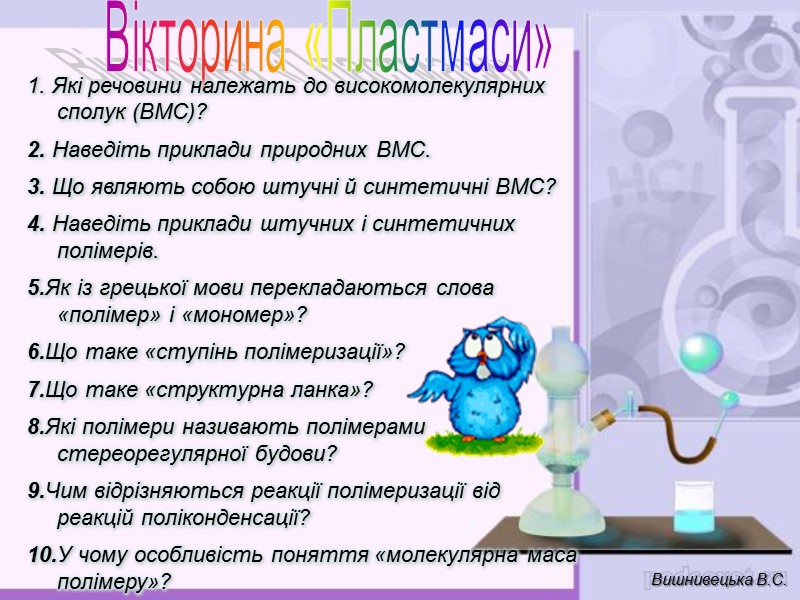 Вікторина «Пластмаси»

1. Які речовини належать до високомолекулярних сполук (ВМС)?

2. Наведіть приклади природних ВМС.

3. Що являють собою штучні й синтетичні ВМС?

4. Наведіть приклади штучних і синтетичних полімерів.

5.Як із грецької мови перекладаються слова «полімер» і «мономер»?

6.Що таке «ступінь полімеризації»?

7.Що таке «структурна ланка»?

8.Які полімери називають полімерами стереорегулярної будови?

9.Чим відрізняються реакції полімеризації від реакцій поліконденсації?

10.У чому особливість поняття «молекулярна маса полімеру»?

HCl

Вишнивецька В.С.